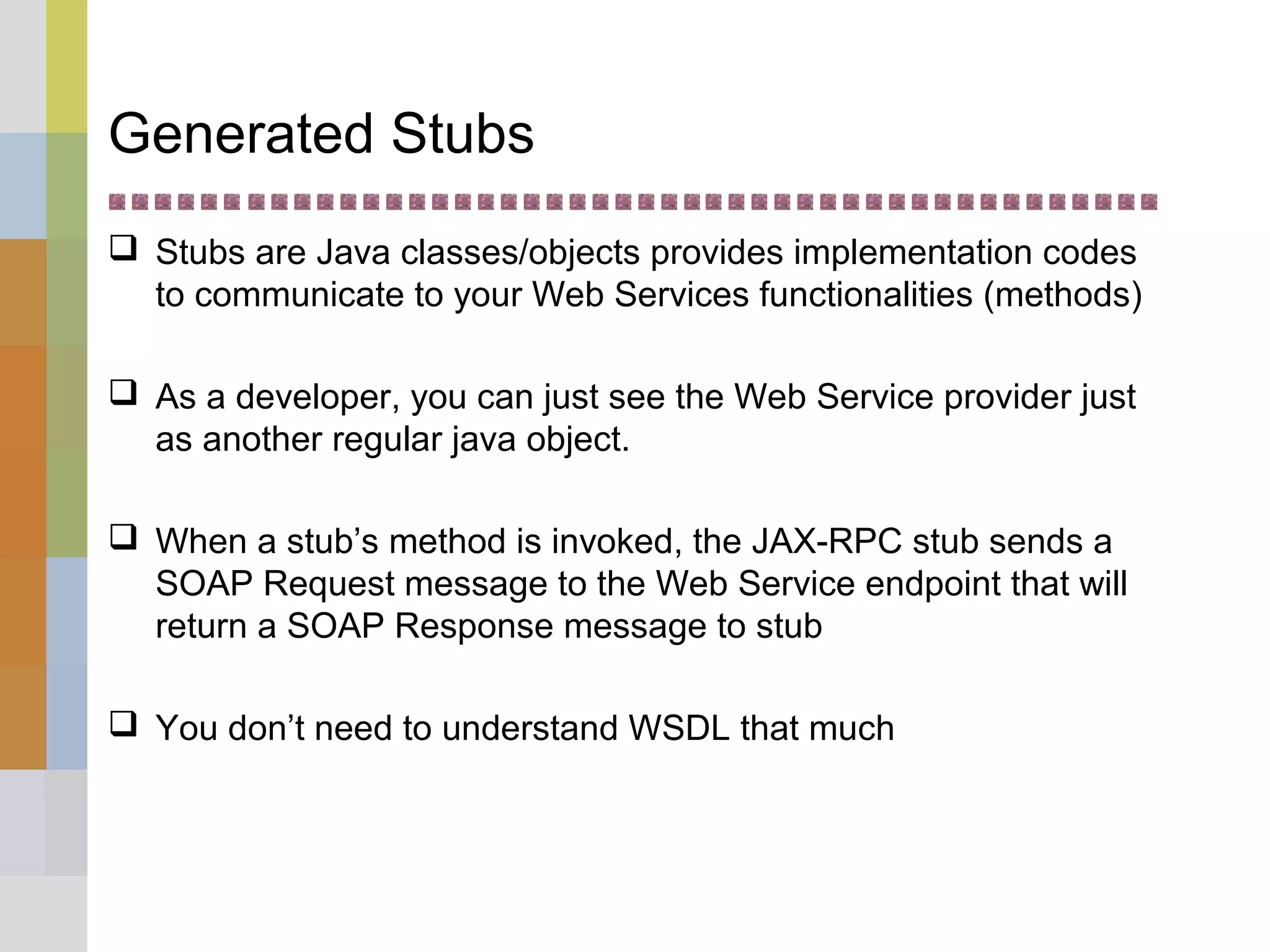 Generated Stubs

❑ Stubs are Java classes/objects provides implementation codes to communicate to your Web Services functionalities (methods)

❑ As a developer, you can just see the Web Service provider just as another regular java object.

❑ When a stub’s method is invoked, the JAX-RPC stub sends a SOAP Request message to the Web Service endpoint that will return a SOAP Response message to stub

❑ You don’t need to understand WSDL that much